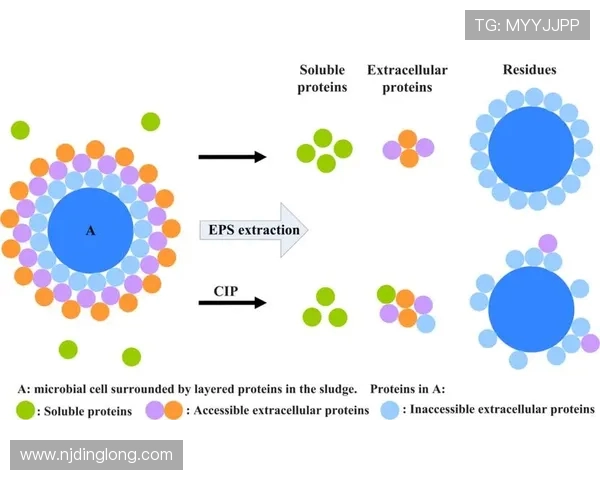 TG: MYYJJPP

Soluble proteins

Extracellular proteins

Residues

A

EPS extraction

CIP

A: microbial cell surrounded by layered proteins in the sludge. Proteins in A:

: Soluble proteins : Accessible extracellular proteins : Inaccessible extracellular proteins

www.njdinglong.com